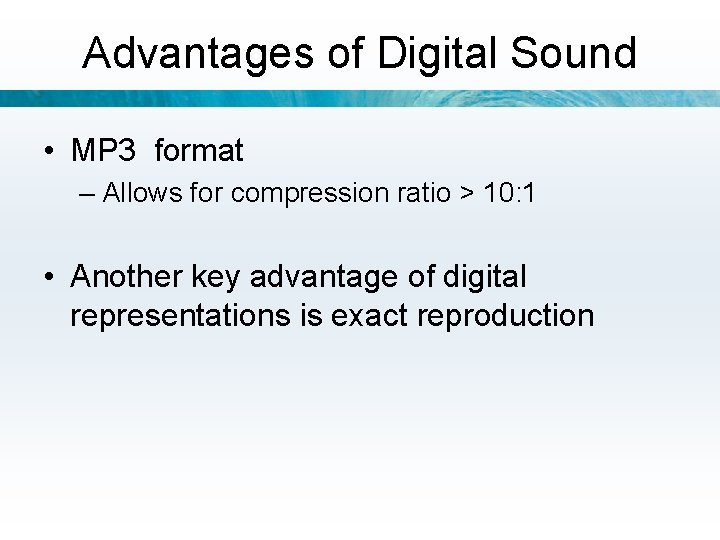 Advantages of Digital Sound

• MP3 format
– Allows for compression ratio > 10:1

• Another key advantage of digital representations is exact reproduction